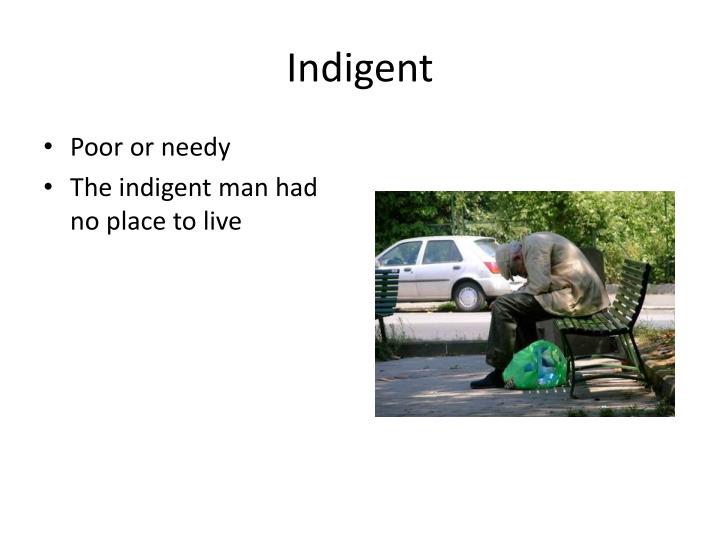 Indigent

• Poor or needy
• The indigent man had no place to live